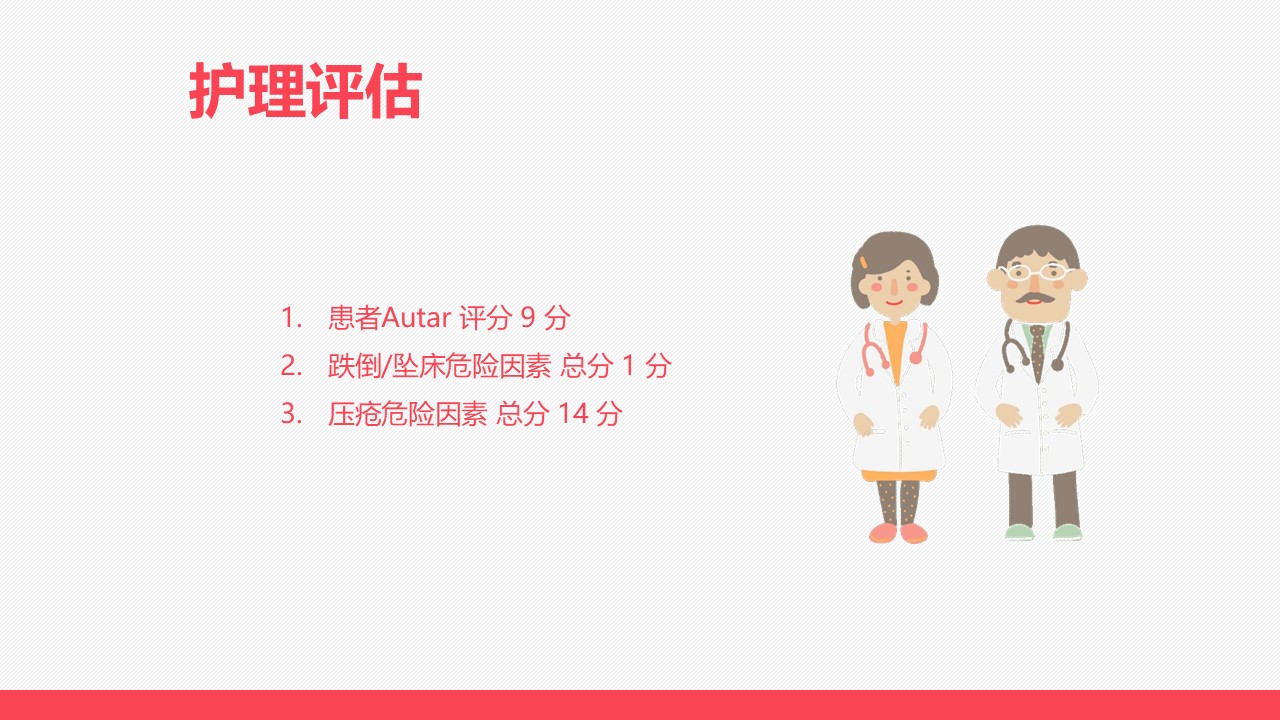 护理评估

1. 患者Autar 评分 9 分
2. 跌倒/坠床危险因素 总分 1 分
3. 压疮危险因素 总分 14 分